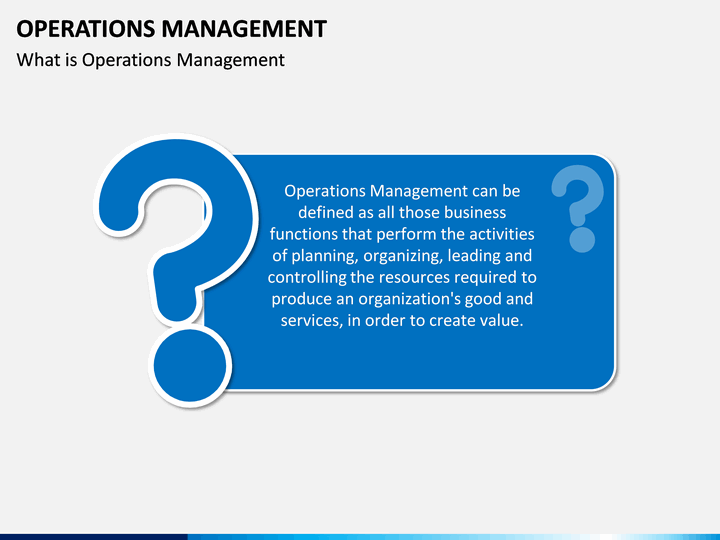 OPERATIONS MANAGEMENT
What is Operations Management

Operations Management can be defined as all those business functions that perform the activities of planning, organizing, leading and controlling the resources required to produce an organization's good and services, in order to create value.